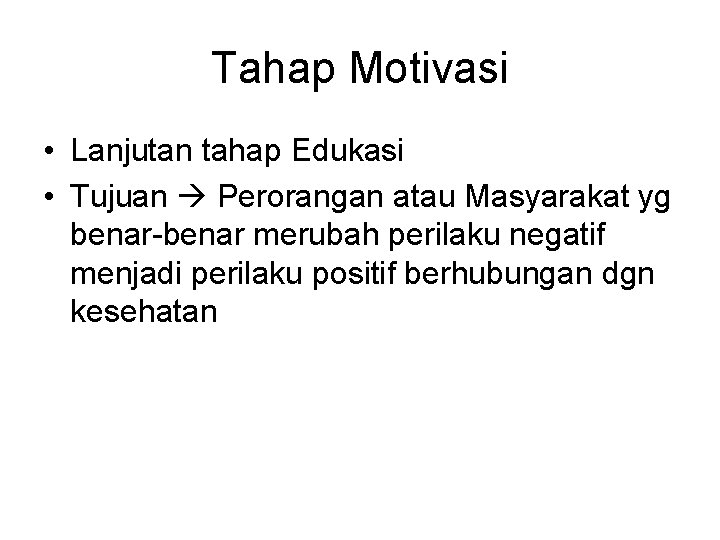 Tahap Motivasi

• Lanjutan tahap Edukasi
• Tujuan → Perorangan atau Masyarakat yg benar-benar merubah perilaku negatif menjadi perilaku positif berhubungan dgn kesehatan